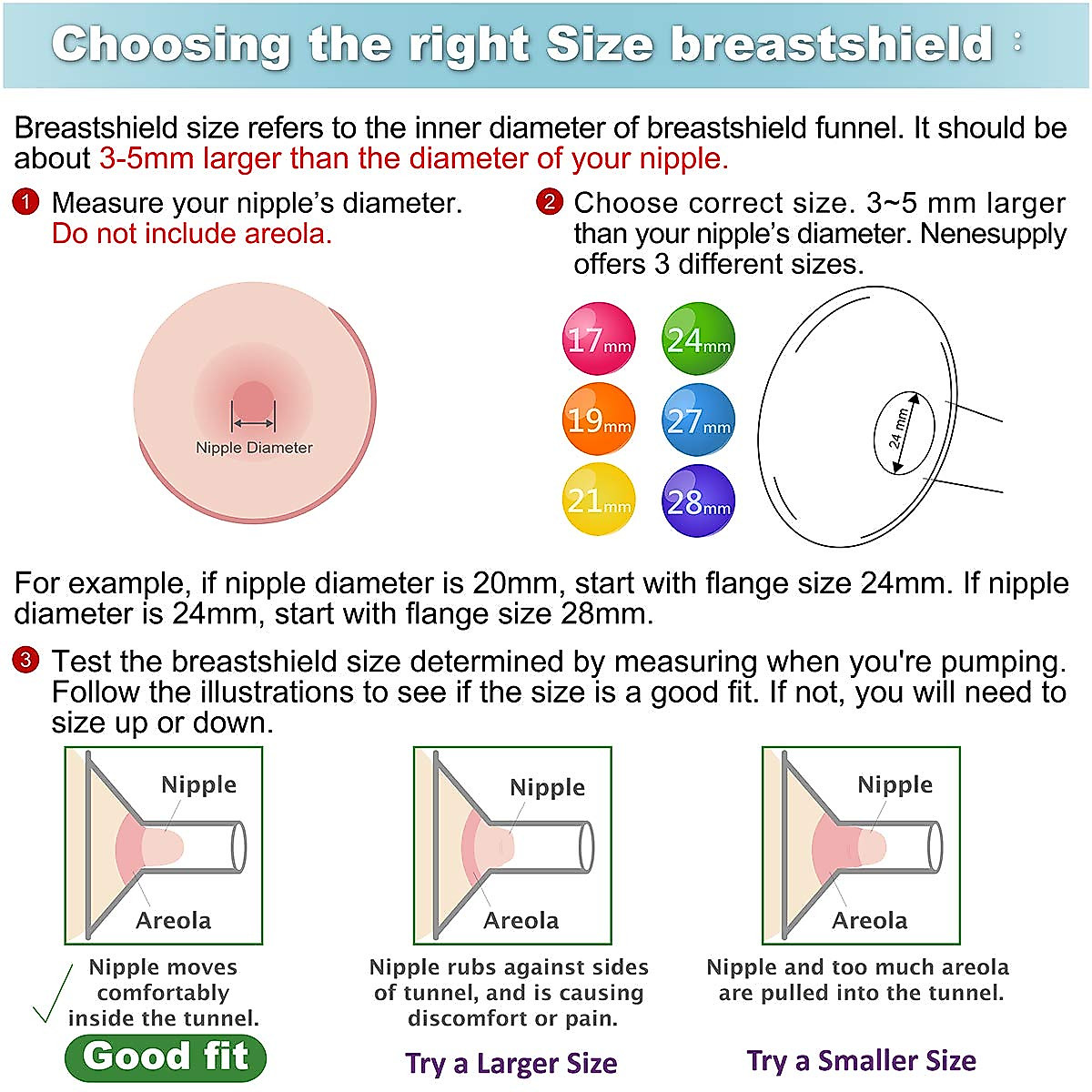 Choosing the right Size breastshield :

Breastshield size refers to the inner diameter of breastshield funnel. It should be about 3-5mm larger than the diameter of your nipple.

1 Measure your nipple's diameter. Do not include areola.

Nipple Diameter

2 Choose correct size. 3~5 mm larger than your nipple's diameter. Nenesupply offers 3 different sizes.

17mm 24mm
19mm 27mm
21mm 28mm

24 mm

For example, if nipple diameter is 20mm, start with flange size 24mm. If nipple diameter is 24mm, start with flange size 28mm.

3 Test the breastshield size determined by measuring when you're pumping. Follow the illustrations to see if the size is a good fit. If not, you will need to size up or down.

Nipple
Areola

Nipple moves comfortably inside the tunnel.

Good fit

Nipple
Areola

Nipple rubs against sides of tunnel, and is causing discomfort or pain.

Try a Larger Size

Nipple
Areola

Nipple and too much areola are pulled into the tunnel.

Try a Smaller Size